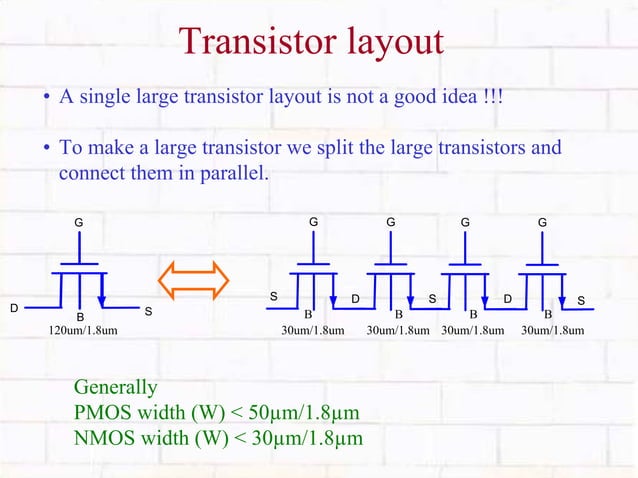 Transistor layout

• A single large transistor layout is not a good idea !!!

• To make a large transistor we split the large transistors and connect them in parallel.

G
D
B
S
120um/1.8um

G G G G
S D S D S
B B B B
30um/1.8um 30um/1.8um 30um/1.8um 30um/1.8um

Generally
PMOS width (W) < 50μm/1.8μm
NMOS width (W) < 30μm/1.8μm